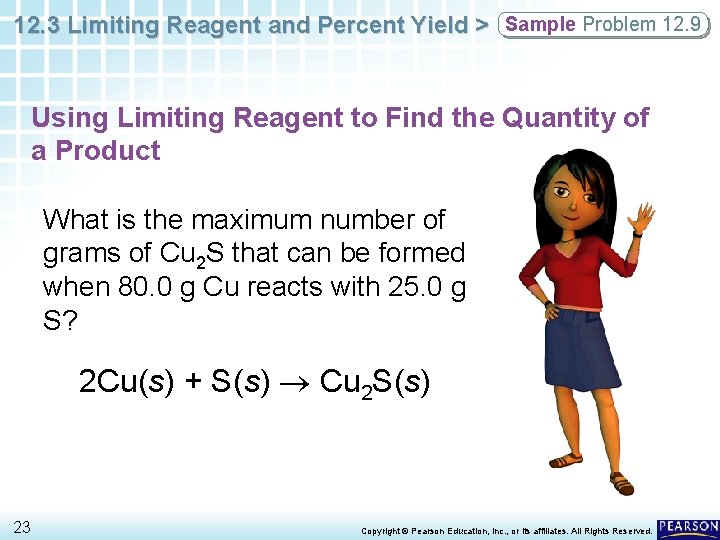 12.3 Limiting Reagent and Percent Yield > Sample Problem 12.9

Using Limiting Reagent to Find the Quantity of a Product

What is the maximum number of grams of $Cu_2S$ that can be formed when 80.0 g Cu reacts with 25.0 g S?

$2Cu(s) + S(s) \rightarrow Cu_2S(s)$

23

Copyright © Pearson Education, Inc., or its affiliates. All Rights Reserved. PEARSON